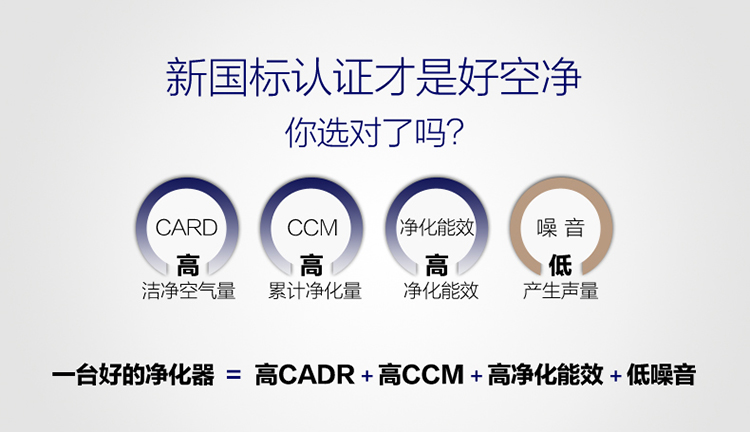 新国标认证才是好空净
你选对了吗?

CARD
高
洁净空气量

CCM
高
累计净化量

净化能效
高
净化能效

噪 音
低
产生声量

一台好的净化器 = 高CADR + 高CCM + 高净化能效 + 低噪音